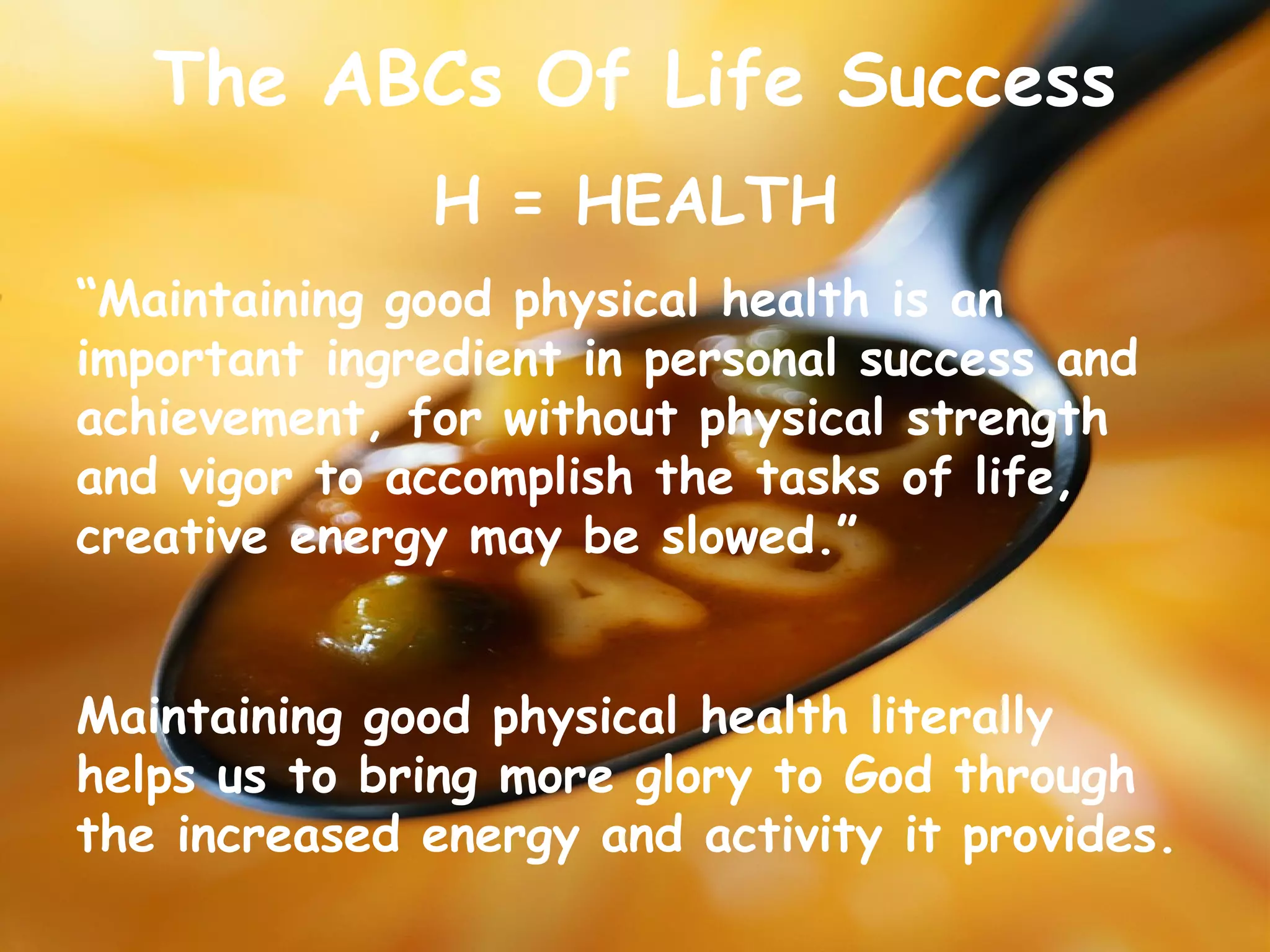 The ABCs Of Life Success

H = HEALTH

“Maintaining good physical health is an important ingredient in personal success and achievement, for without physical strength and vigor to accomplish the tasks of life, creative energy may be slowed.”

Maintaining good physical health literally helps us to bring more glory to God through the increased energy and activity it provides.